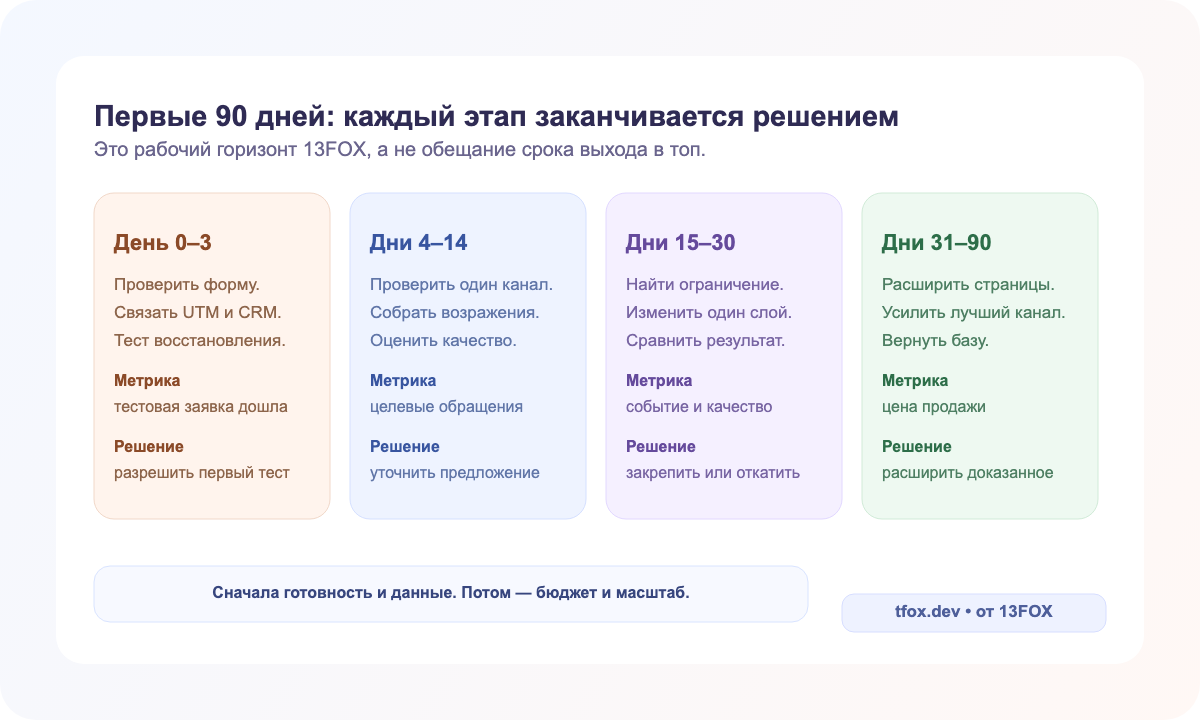 Первые 90 дней: каждый этап заканчивается решением
Это рабочий горизонт 13FOX, а не обещание срока выхода в топ.

День 0–3
Проверить форму.
Связать UTM и CRM.
Тест восстановления.
Метрика
тестовая заявка дошла
Решение
разрешить первый тест

Дни 4–14
Проверить один канал.
Собрать возражения.
Оценить качество.
Метрика
целевые обращения
Решение
уточнить предложение

Дни 15–30
Найти ограничение.
Изменить один слой.
Сравнить результат.
Метрика
событие и качество
Решение
закрепить или откатить

Дни 31–90
Расширить страницы.
Усилить лучший канал.
Вернуть базу.
Метрика
цена продажи
Решение
расширить доказанное

Сначала готовность и данные. Потом — бюджет и масштаб.

tfox.dev • от 13FOX